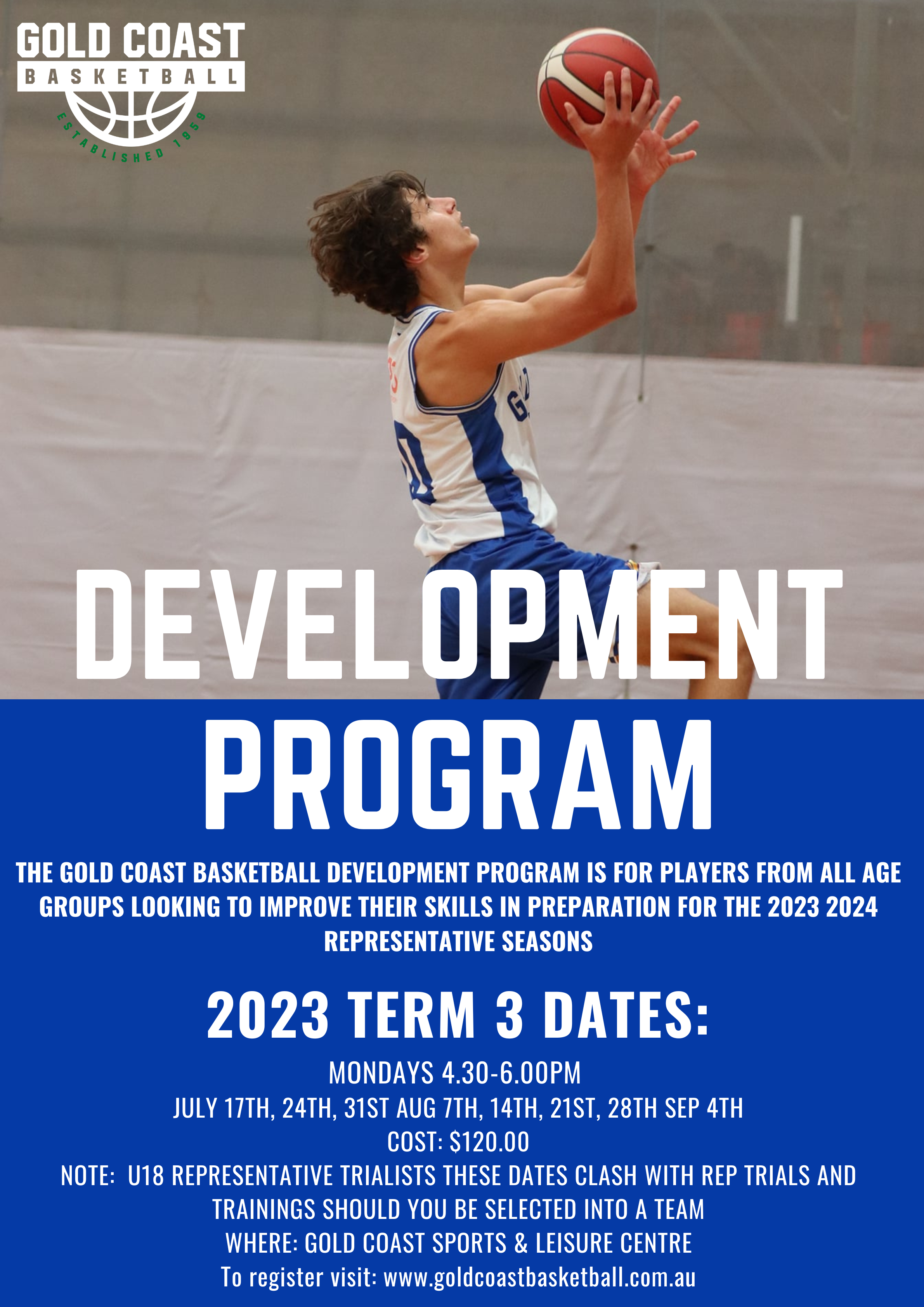 GOLD COAST
BASKETBALL
ESTABLISHED 1959

DEVELOPMENT PROGRAM

THE GOLD COAST BASKETBALL DEVELOPMENT PROGRAM IS FOR PLAYERS FROM ALL AGE GROUPS LOOKING TO IMPROVE THEIR SKILLS IN PREPARATION FOR THE 2023 2024 REPRESENTATIVE SEASONS

2023 TERM 3 DATES:

MONDAYS 4.30-6.00PM
JULY 17TH, 24TH, 31ST AUG 7TH, 14TH, 21ST, 28TH SEP 4TH
COST: $120.00
NOTE: U18 REPRESENTATIVE TRIALISTS THESE DATES CLASH WITH REP TRIALS AND TRAININGS SHOULD YOU BE SELECTED INTO A TEAM
WHERE: GOLD COAST SPORTS & LEISURE CENTRE
To register visit: www.goldcoastbasketball.com.au